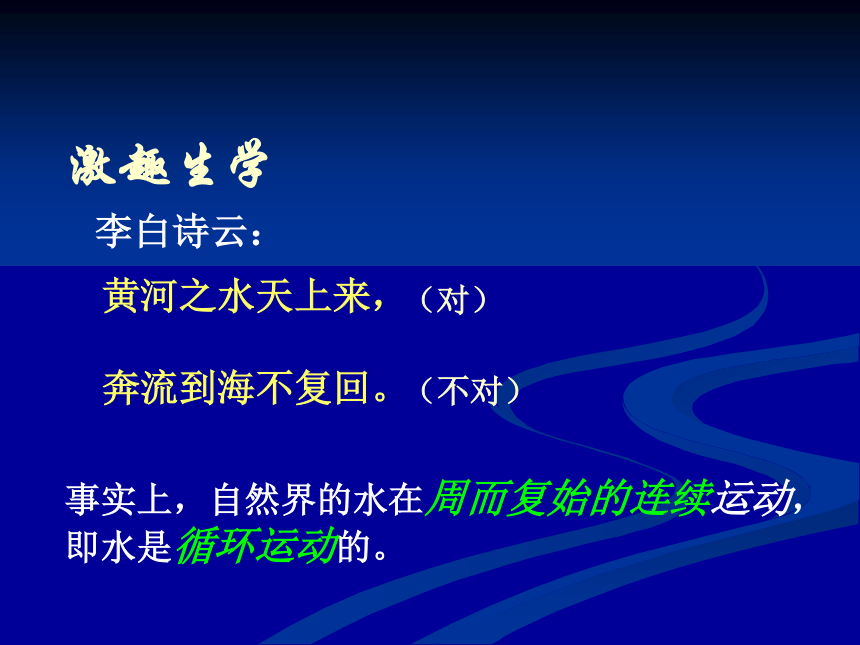 激趣生学

李白诗云：

黄河之水天上来，（对）

奔流到海不复回。（不对）

事实上，自然界的水在周而复始的连续运动，即水是循环运动的。